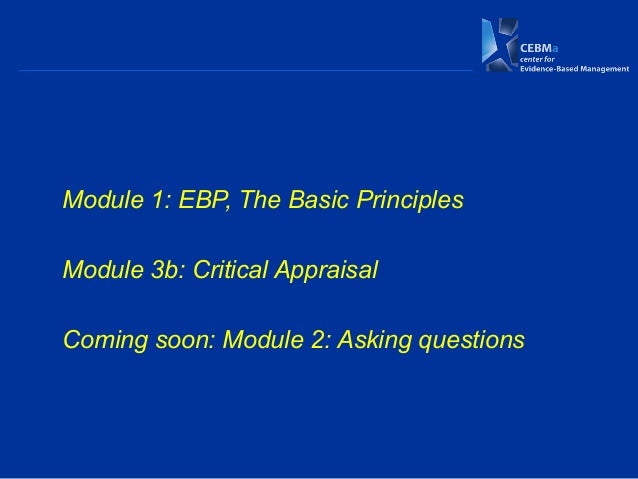 CEBMa
center for
Evidence-Based Management

Module 1: EBP, The Basic Principles

Module 3b: Critical Appraisal

Coming soon: Module 2: Asking questions